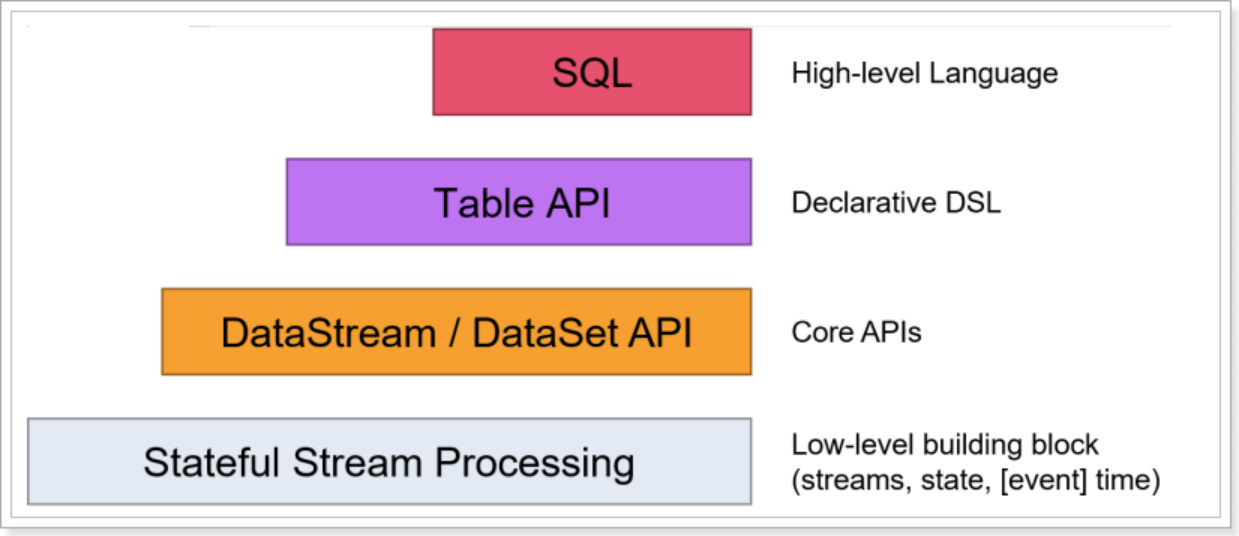 SQL

High-level Language

Table API

Declarative DSL

DataStream / DataSet API

Core APIs

Stateful Stream Processing

Low-level building block (streams, state, [event] time)